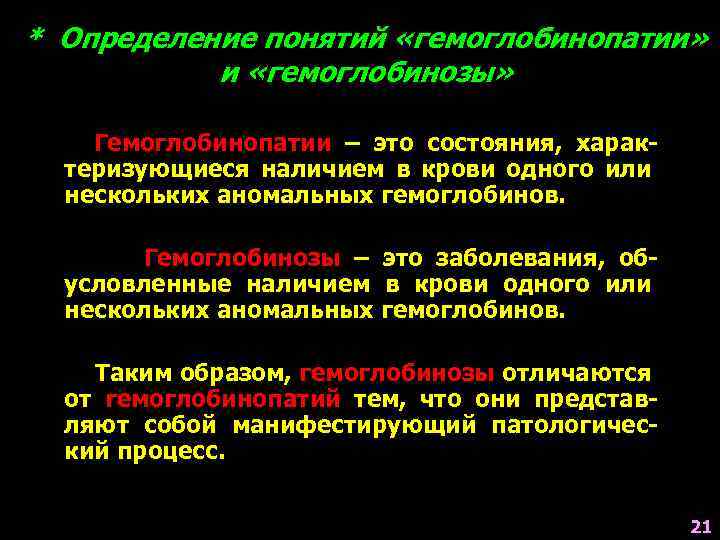 * Определение понятий «гемоглобинопатии» и «гемоглобинозы»

Гемоглобинопатии – это состояния, характеризующиеся наличием в крови одного или нескольких аномальных гемоглобинов.

Гемоглобинозы – это заболевания, обусловленные наличием в крови одного или нескольких аномальных гемоглобинов.

Таким образом, гемоглобинозы отличаются от гемоглобинопатий тем, что они представляют собой манифестирующий патологический процесс.

21